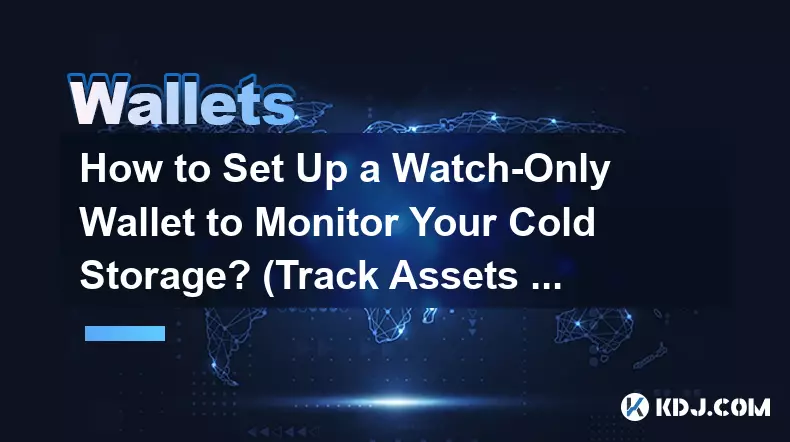 Wallets

How to Set Up a Watch-Only Wallet to Monitor Your Cold Storage? (Track Assets ...

KDJ.COM